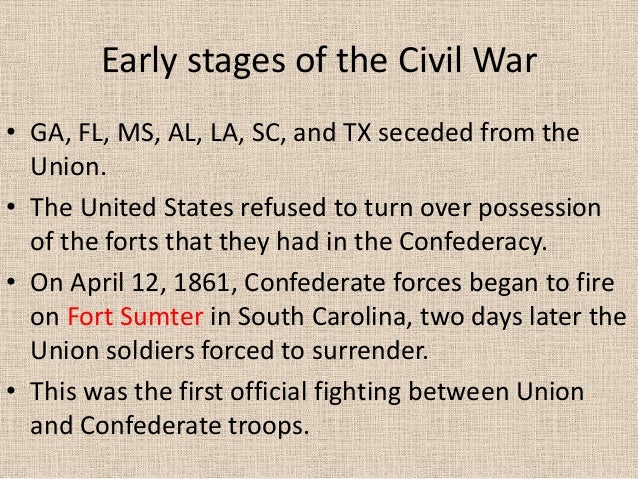 Early stages of the Civil War

• GA, FL, MS, AL, LA, SC, and TX seceded from the Union.

• The United States refused to turn over possession of the forts that they had in the Confederacy.

• On April 12, 1861, Confederate forces began to fire on Fort Sumter in South Carolina, two days later the Union soldiers forced to surrender.

• This was the first official fighting between Union and Confederate troops.